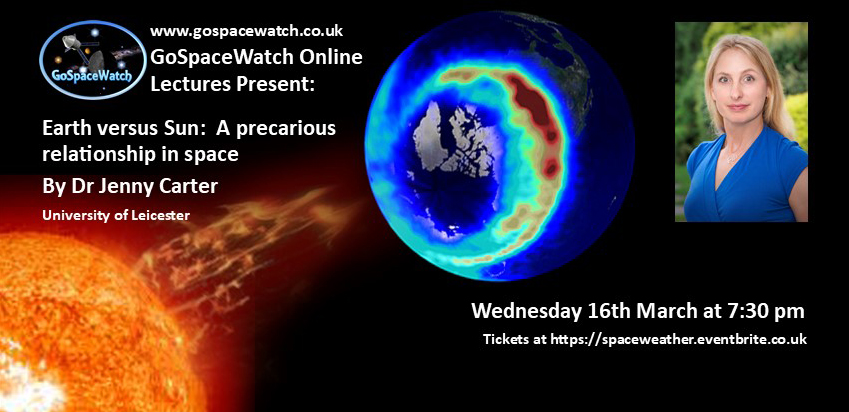 GoSpaceWatch

www.gospacewatch.co.uk
GoSpaceWatch Online Lectures Present:

Earth versus Sun: A precarious relationship in space

By Dr Jenny Carter

University of Leicester

Wednesday 16th March at 7:30 pm

Tickets at https://spaceweather.eventbrite.co.uk